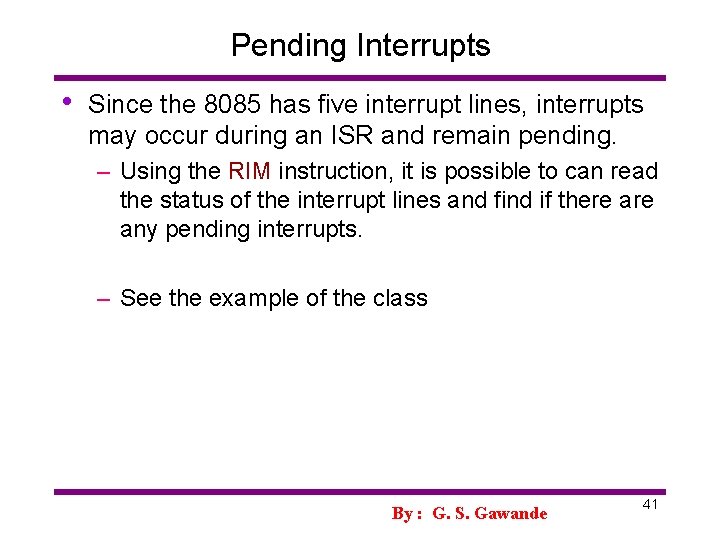 Pending Interrupts

• Since the 8085 has five interrupt lines, interrupts may occur during an ISR and remain pending.

– Using the RIM instruction, it is possible to can read the status of the interrupt lines and find if there are any pending interrupts.

– See the example of the class

By : G. S. Gawande

41